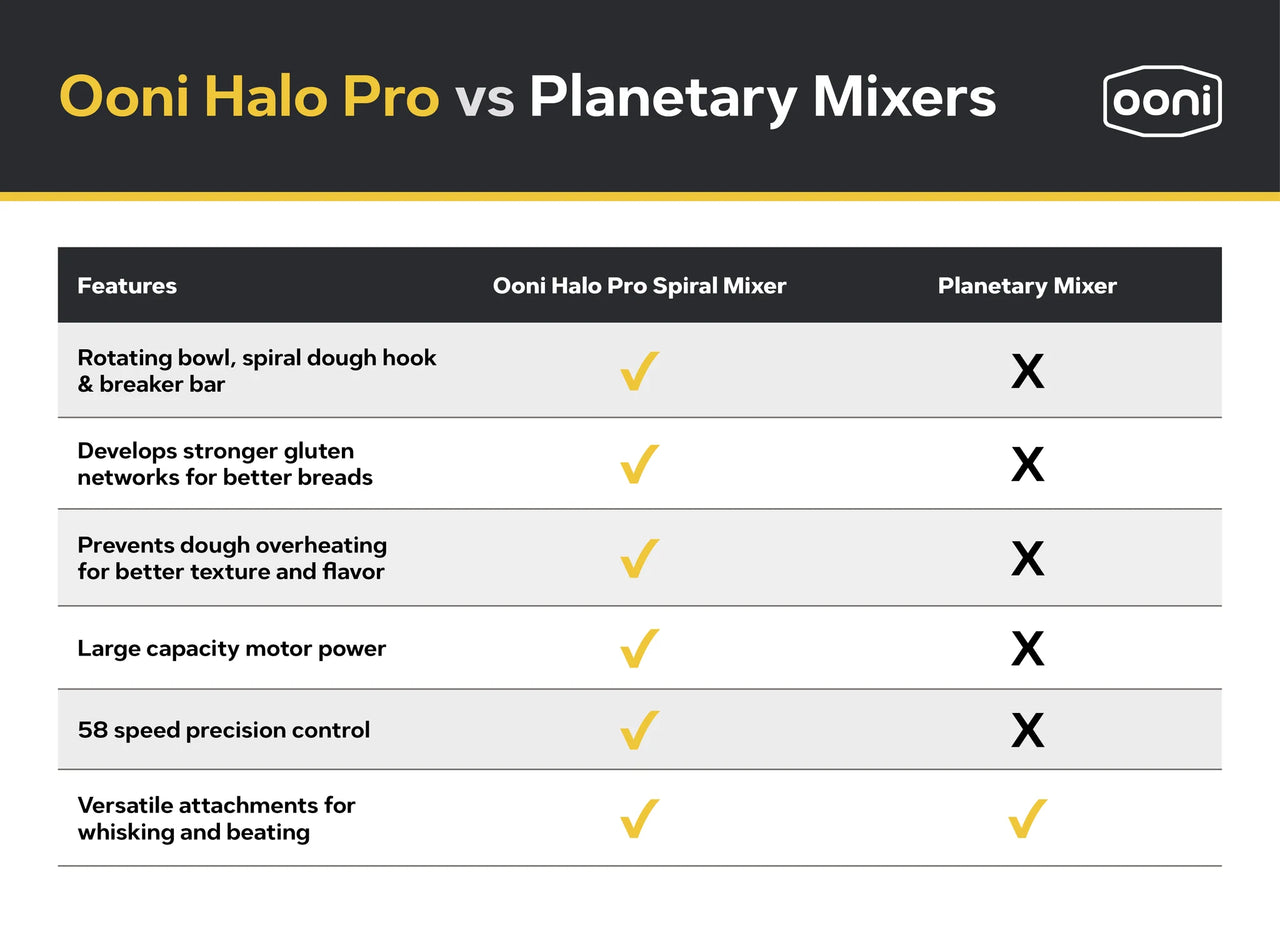 Ooni Halo Pro vs Planetary Mixers

ooni

| Features | Ooni Halo Pro Spiral Mixer | Planetary Mixer |
|---|---|---|
| Rotating bowl, spiral dough hook & breaker bar | ✓ | X |
| Develops stronger gluten networks for better breads | ✓ | X |
| Prevents dough overheating for better texture and flavor | ✓ | X |
| Large capacity motor power | ✓ | X |
| 58 speed precision control | ✓ | X |
| Versatile attachments for whisking and beating | ✓ | ✓ |